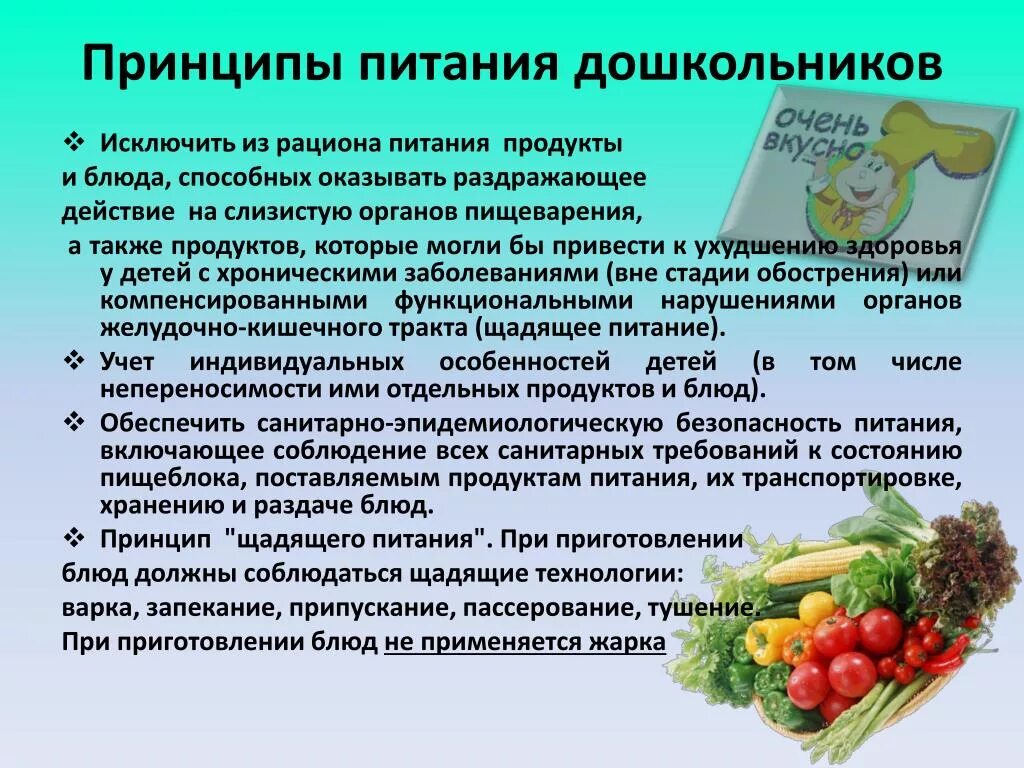 Принципы питания дошкольников

ОЧЕНЬ ВКУСНО

❖ Исключить из рациона питания продукты и блюда, способных оказывать раздражающее действие на слизистую органов пищеварения, а также продуктов, которые могли бы привести к ухудшению здоровья у детей с хроническими заболеваниями (вне стадии обострения) или компенсированными функциональными нарушениями органов желудочно-кишечного тракта (щадящее питание).

❖ Учет индивидуальных особенностей детей (в том числе непереносимости ими отдельных продуктов и блюд).

❖ Обеспечить санитарно-эпидемиологическую безопасность питания, включающее соблюдение всех санитарных требований к состоянию пищеблока, поставляемым продуктам питания, их транспортировке, хранению и раздаче блюд.

❖ Принцип "щадящего питания". При приготовлении блюд должны соблюдаться щадящие технологии: варка, запекание, припускание, пассерование, тушение. При приготовлении блюд не применяется жарка